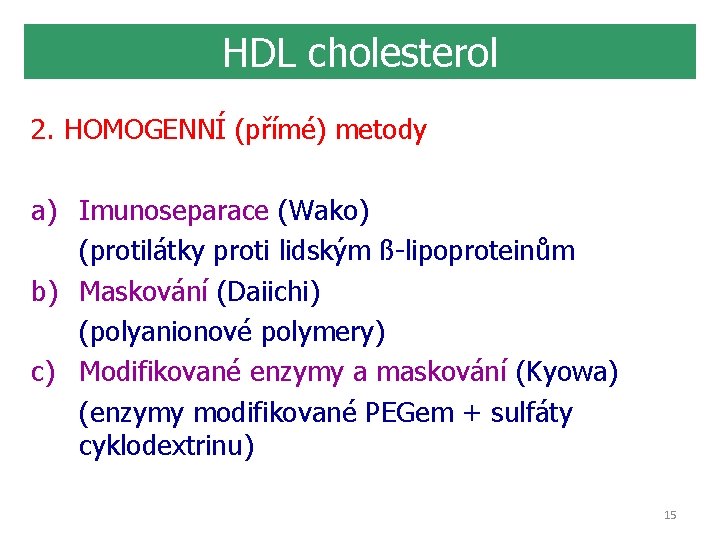 HDL cholesterol

2. HOMOGENNÍ (přímé) metody

a) Imunoseparace (Wako)
(protilátky proti lidským ß-lipoproteinům

b) Maskování (Daiichi)
(polyanionové polymery)

c) Modifikované enzymy a maskování (Kyowa)
(enzymy modifikované PEGem + sulfáty cyklodextrinu)

15